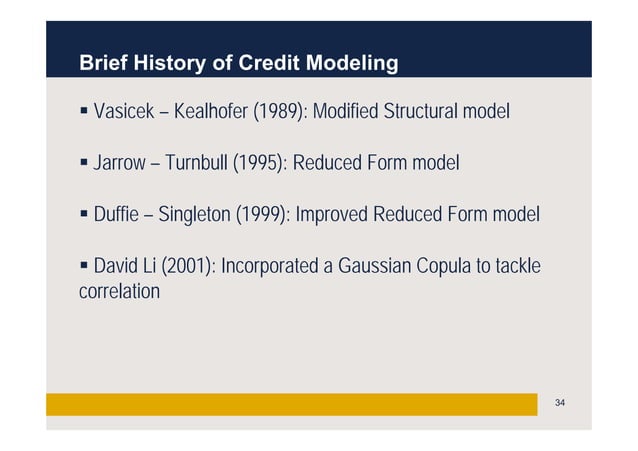 Brief History of Credit Modeling

▪ Vasicek – Kealhofer (1989): Modified Structural model

▪ Jarrow – Turnbull (1995): Reduced Form model

▪ Duffie – Singleton (1999): Improved Reduced Form model

▪ David Li (2001): Incorporated a Gaussian Copula to tackle correlation

34